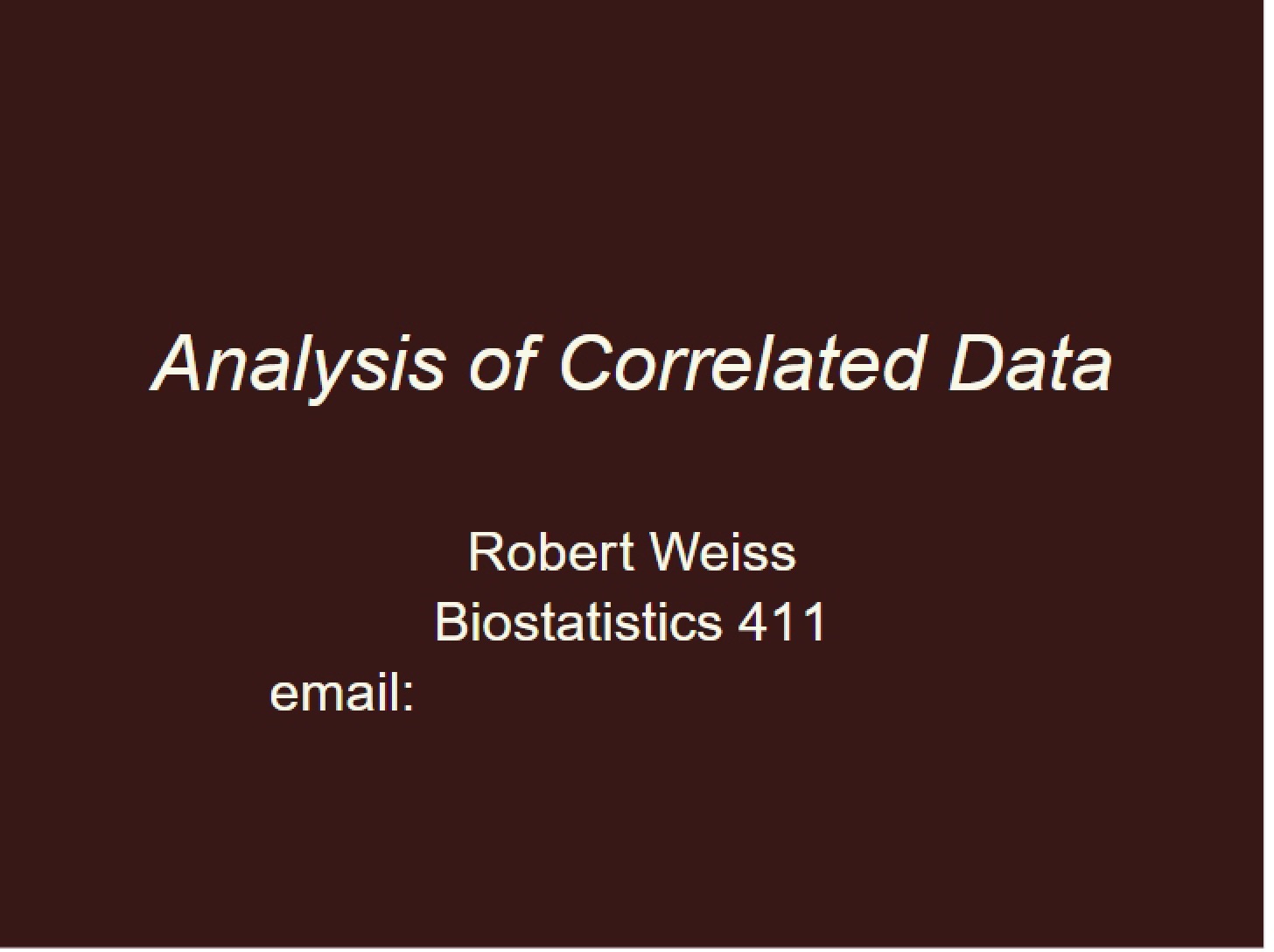 Analysis of Correlated Data

Robert Weiss
Biostatistics 411
email: